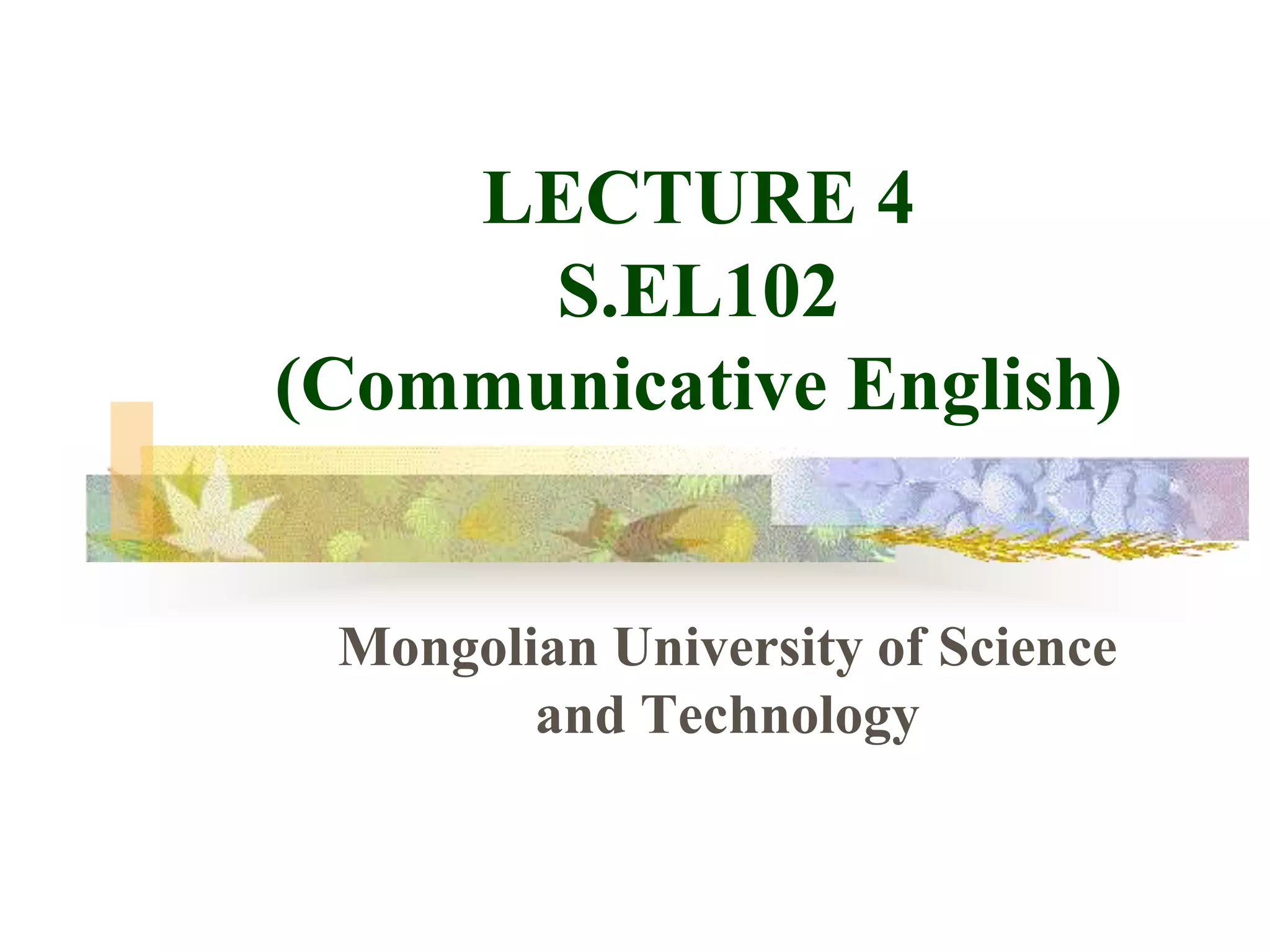 LECTURE 4
S.EL102
(Communicative English)

Mongolian University of Science and Technology